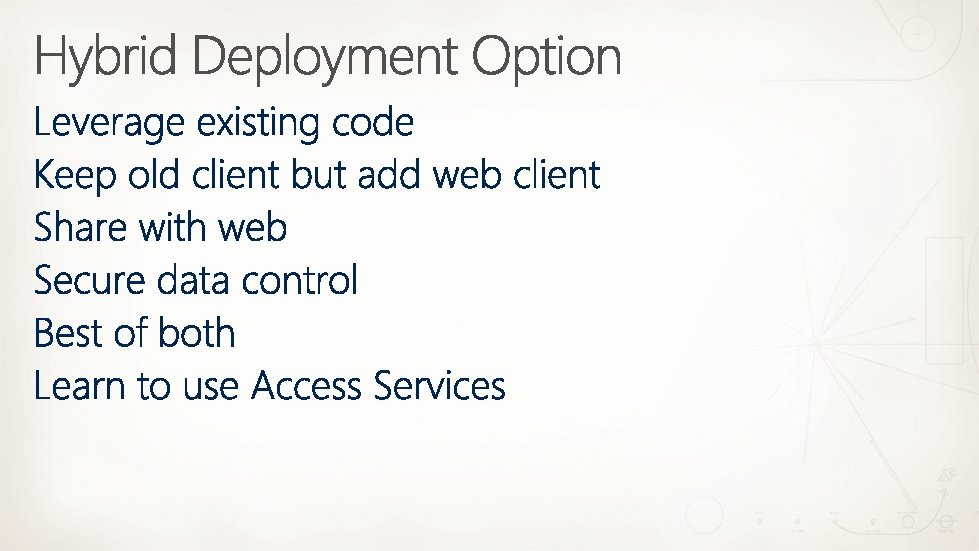 Hybrid Deployment Option

Leverage existing code

Keep old client but add web client

Share with web

Secure data control

Best of both

Learn to use Access Services